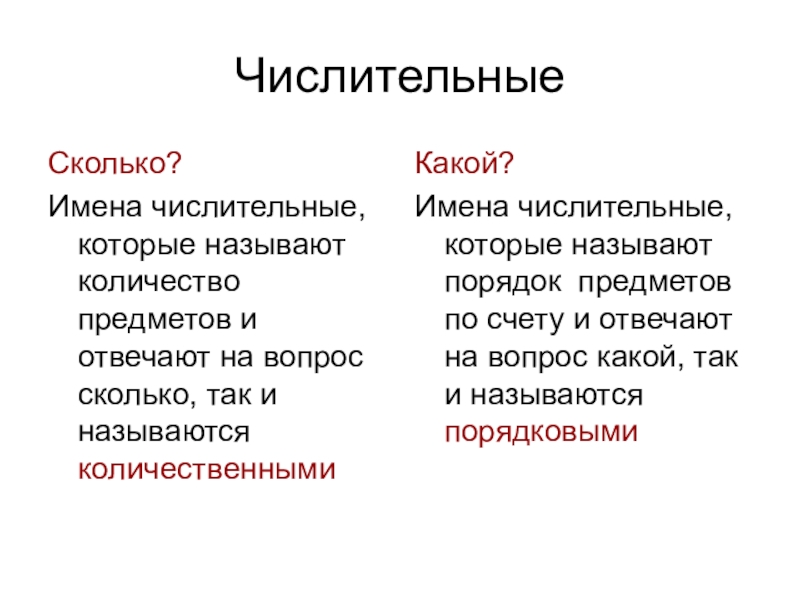 Числительные

Сколько?

Имена числительные, которые называют количество предметов и отвечают на вопрос сколько, так и называются количественными

Какой?

Имена числительные, которые называют порядок предметов по счету и отвечают на вопрос какой, так и называются порядковыми